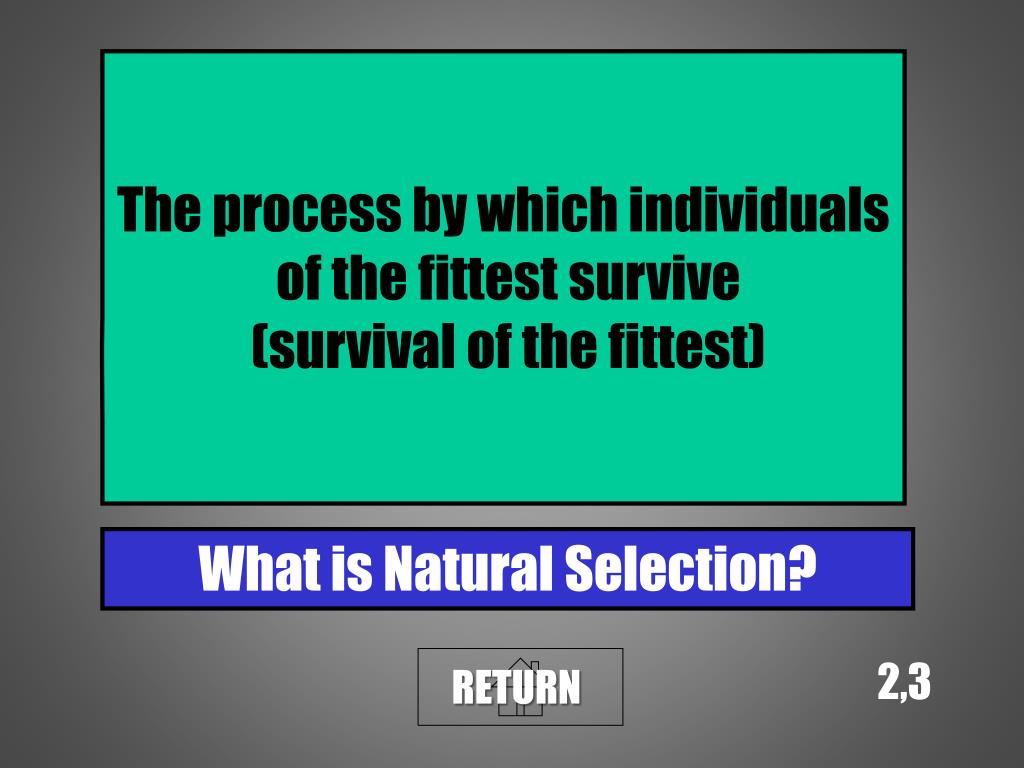 The process by which individuals of the fittest survive
(survival of the fittest)

What is Natural Selection?

RETURN

2,3